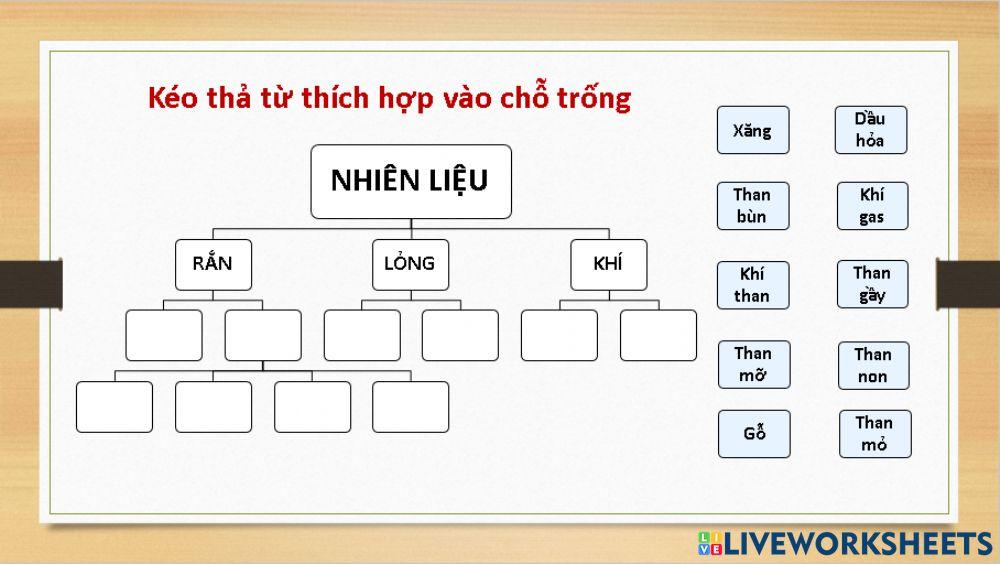 Kéo thả từ thích hợp vào chỗ trống

NHIÊN LIỆU

RẮN

LỎNG

KHÍ

Xăng

Dầu hỏa

Than bùn

Khí gas

Khí than

Than gầy

Than mỡ

Than non

Gỗ

Than mỏ

LIVEWORKSHEETS